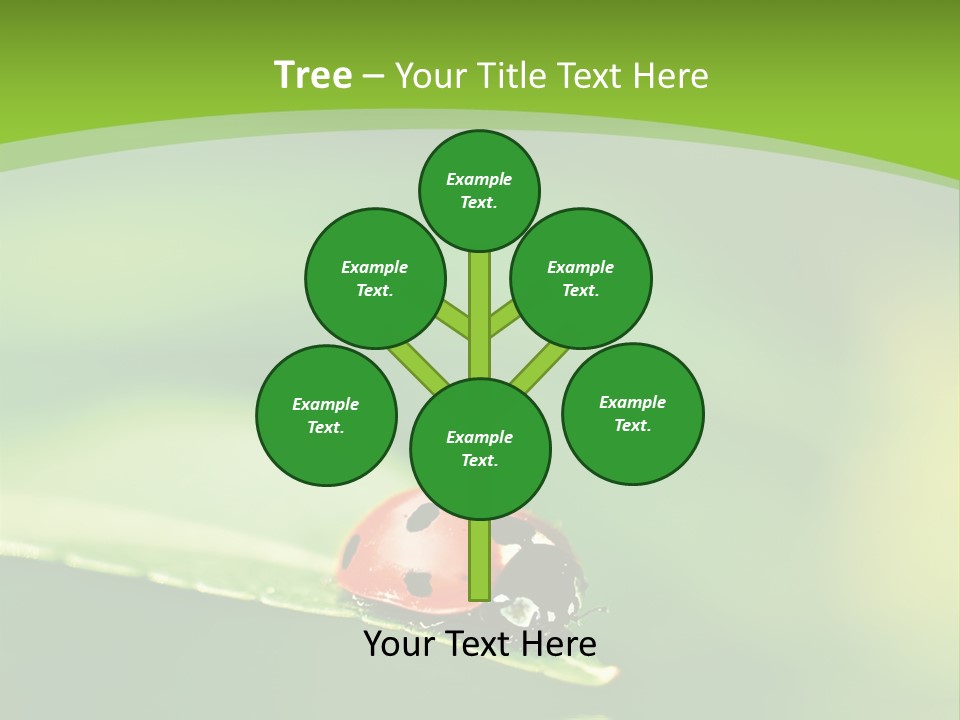 Tree – Your Title Text Here

Example Text.

Example Text.

Example Text.

Example Text.

Example Text.

Example Text.

Your Text Here